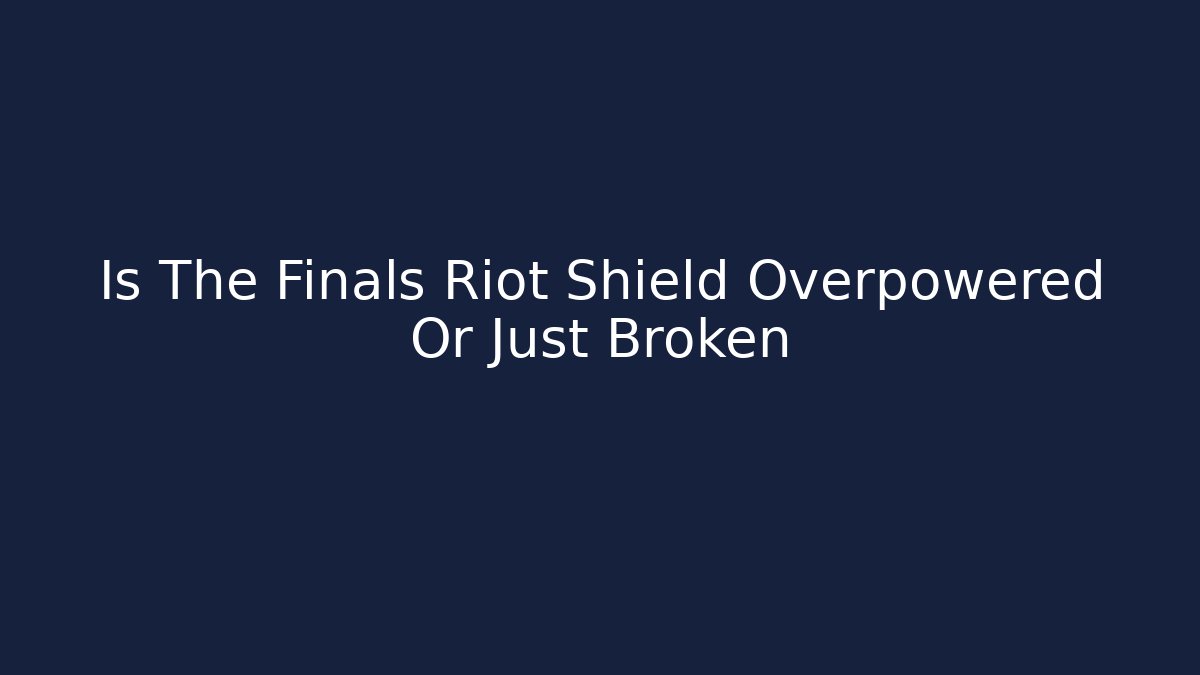 Is The Finals Riot Shield Overpowered Or Just Broken